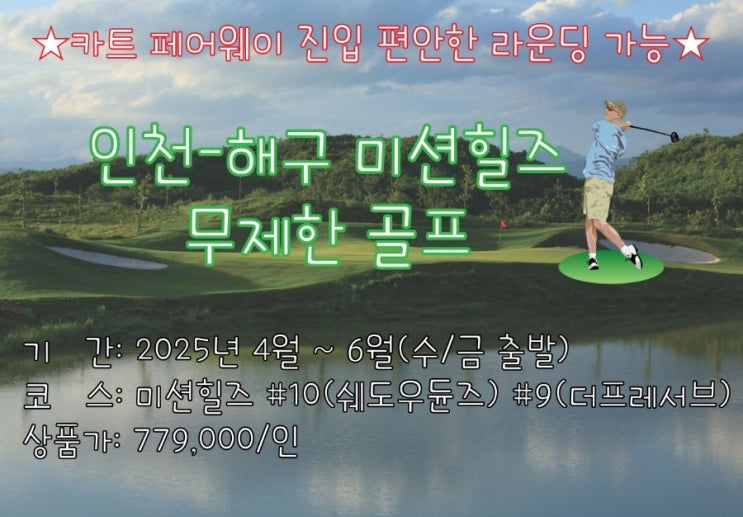 ★카트 페어웨이 진입 편안한 라운딩 가능★

인천-해구 미션힐즈
무제한 골프

기 간: 2025년 4월 ~ 6월(수/금 출발)
코 스: 미션힐즈 #10(쉐도우듄즈) #9(더프레서브)
상품가: 779,000/인